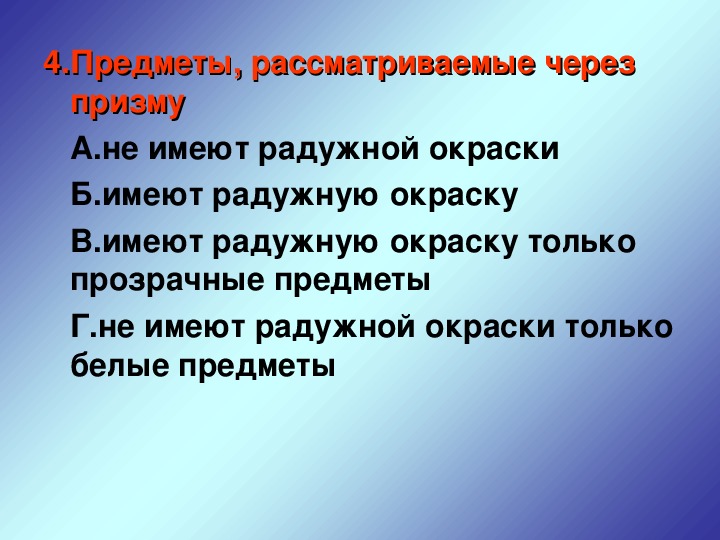 4.Предметы, рассматриваемые через призму

А.не имеют радужной окраски

Б.имеют радужную окраску

В.имеют радужную окраску только прозрачные предметы

Г.не имеют радужной окраски только белые предметы